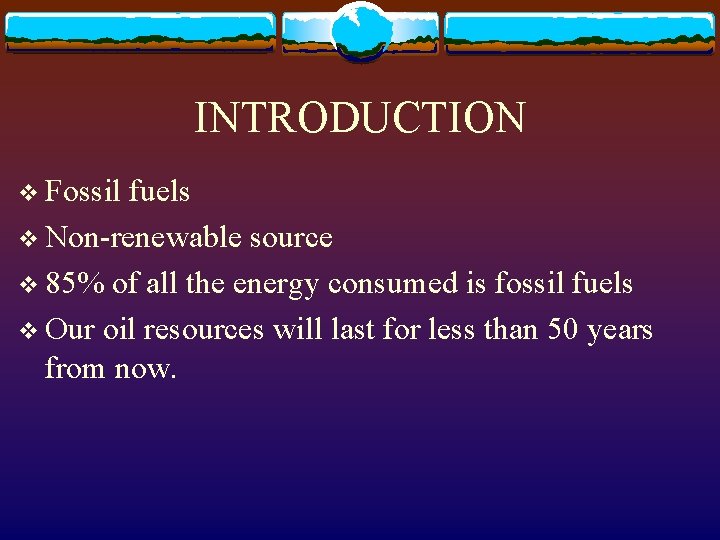 INTRODUCTION

❖ Fossil fuels

❖ Non-renewable source

❖ 85% of all the energy consumed is fossil fuels

❖ Our oil resources will last for less than 50 years from now.